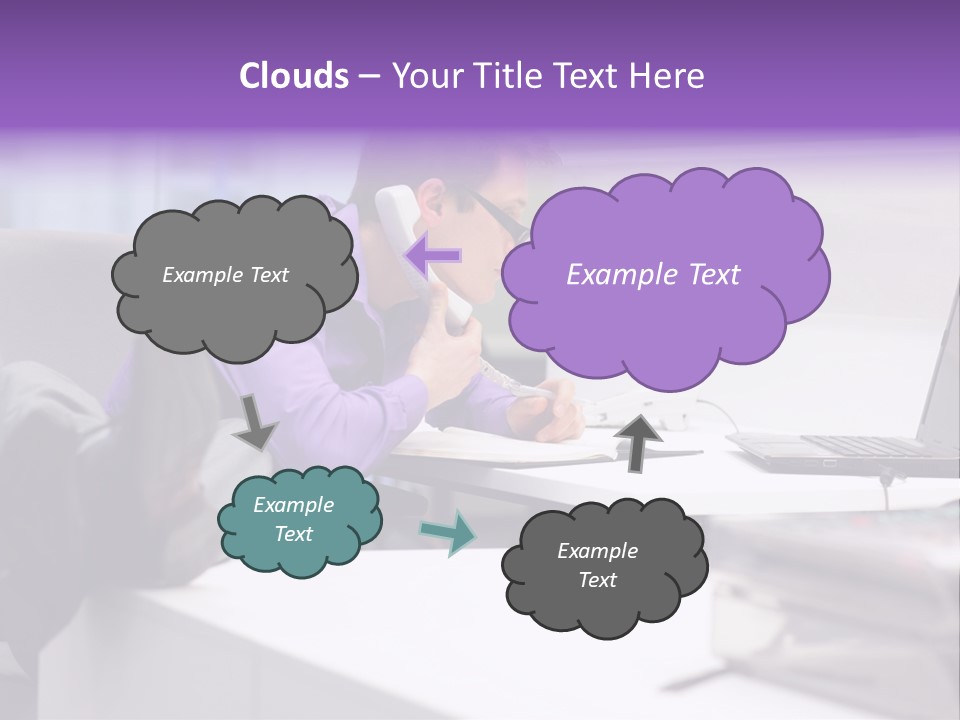 Clouds – Your Title Text Here

Example Text

Example Text

Example Text

Example Text